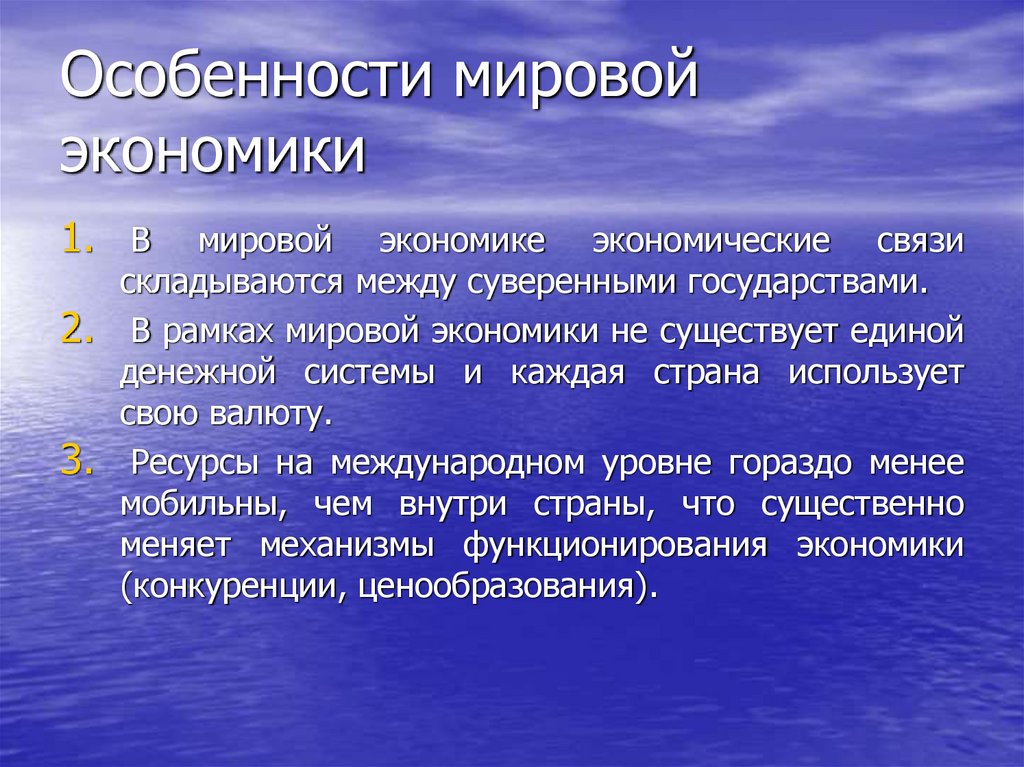 Особенности мировой экономики

1. В мировой экономике экономические связи складываются между суверенными государствами.
2. В рамках мировой экономики не существует единой денежной системы и каждая страна использует свою валюту.
3. Ресурсы на международном уровне гораздо менее мобильны, чем внутри страны, что существенно меняет механизмы функционирования экономики (конкуренции, ценообразования).